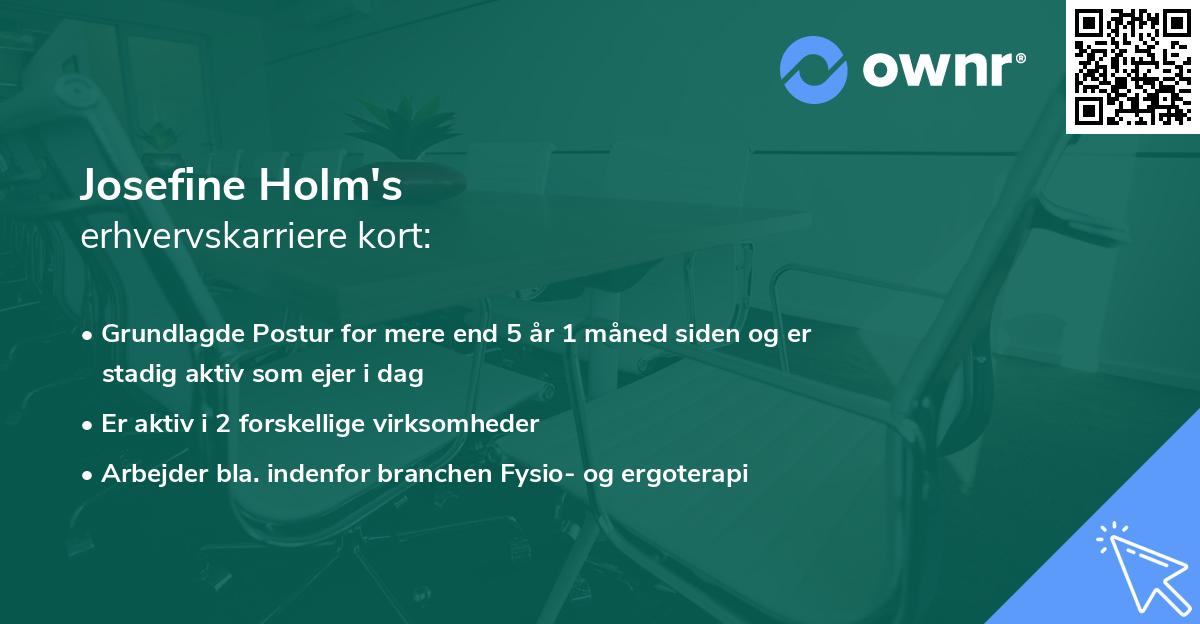 ownr®

Josefine Holm's
erhvervskarriere kort:

• Grundlagde Postur for mere end 5 år 1 måned siden og er stadig aktiv som ejer i dag
• Er aktiv i 2 forskellige virksomheder
• Arbejder bla. indenfor branchen Fysio- og ergoterapi